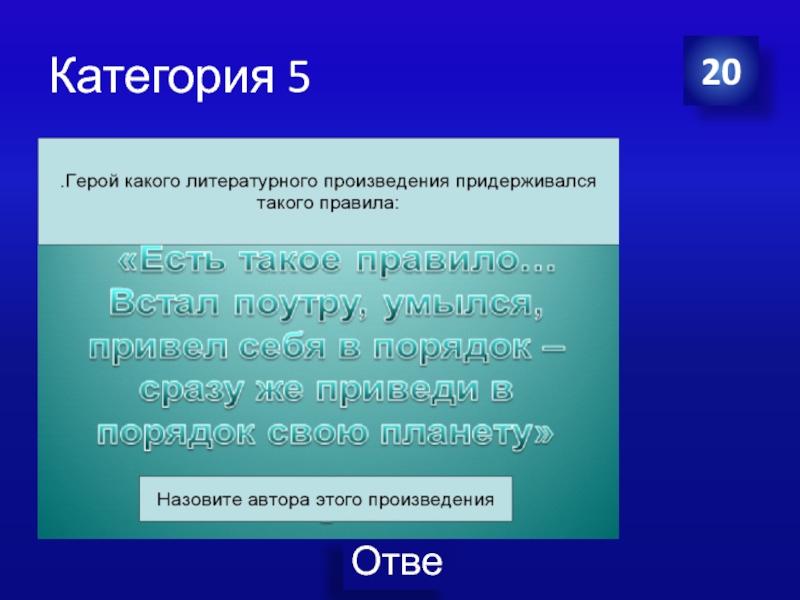 Категория 5

20

.Герой какого литературного произведения придерживался такого правила:

«Есть такое правило… Встал поутру, умылся, привел себя в порядок – сразу же приведи в порядок свою планету»

Назовите автора этого произведения

Отве